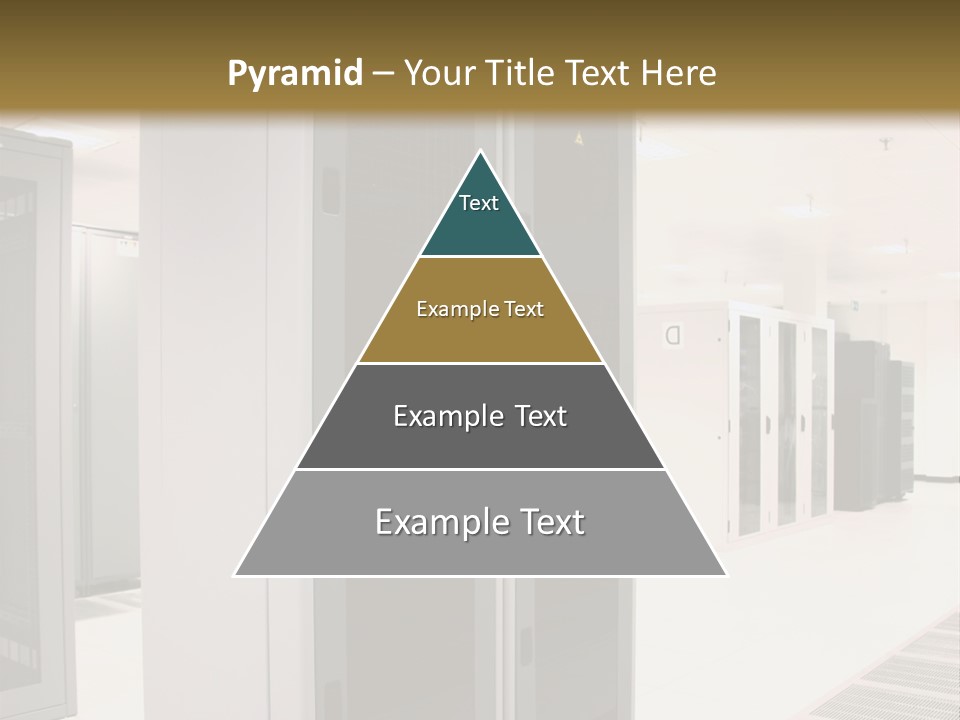 Pyramid – Your Title Text Here

Text

Example Text

Example Text

Example Text